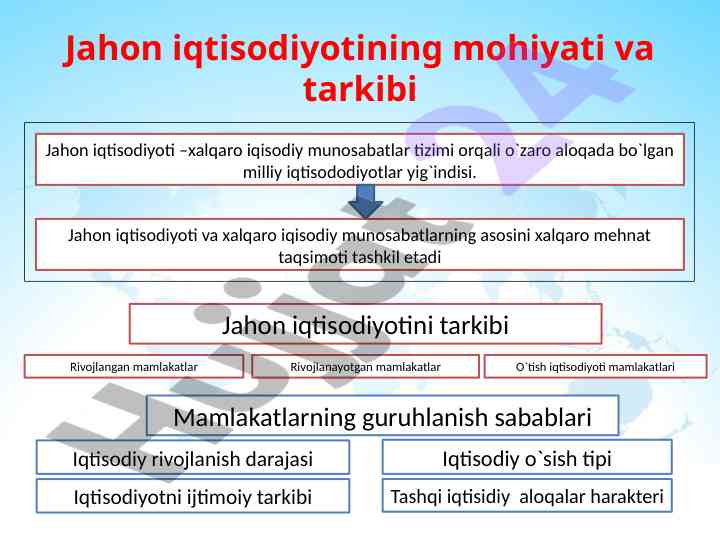 Jahon iqtisodiyotining mohiyati va tarkibi

Jahon iqtisodiyoti –xalqaro iqisodiy munosabatlar tizimi orqali o`zaro aloqada bo`lgan milliy iqtisododiyotlar yig`indisi.

Jahon iqtisodiyoti va xalqaro iqisodiy munosabatlarning asosini xalqaro mehnat taqsimoti tashkil etadi

Jahon iqtisodiyotini tarkibi

Rivojlangan mamlakatlar

Rivojlanayotgan mamlakatlar

O`tish iqtisodiyoti mamlakatlari

Mamlakatlarning guruhlanish sabablari

Iqtisodiy rivojlanish darajasi

Iqtisodiy o`sish tipi

Iqtisodiyotni ijtimoiy tarkibi

Tashqi iqtisidiy aloqalar harakteri

Hujjat24